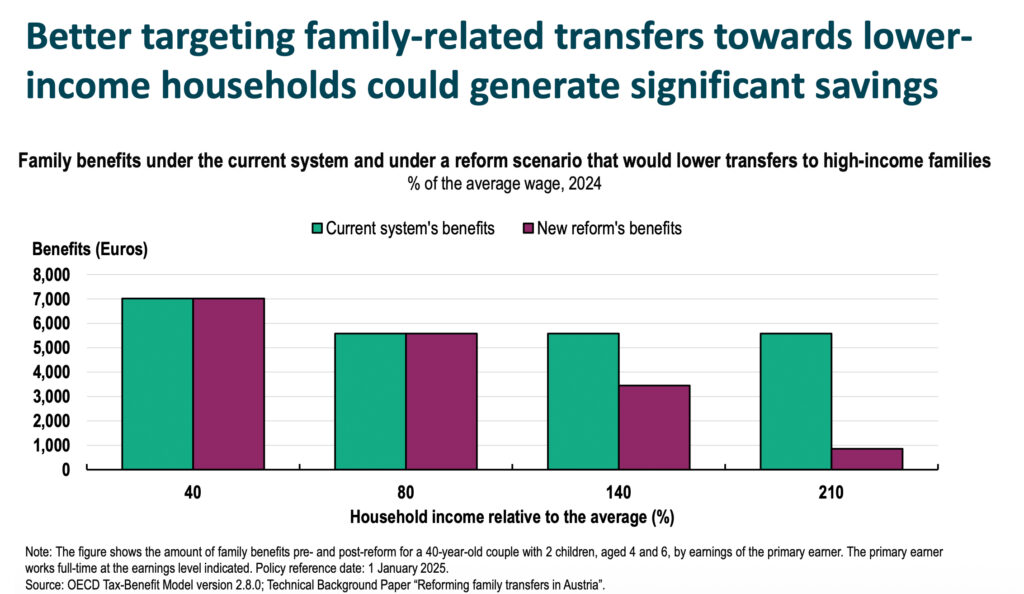 Better targeting family-related transfers towards lower-income households could generate significant savings

Family benefits under the current system and under a reform scenario that would lower transfers to high-income families
% of the average wage, 2024

Current system's benefits
New reform's benefits

Benefits (Euros)

8,000
7,000
6,000
5,000
4,000
3,000
2,000
1,000
0

40
80
140
210

Household income relative to the average (%)

Note: The figure shows the amount of family benefits pre- and post-reform for a 40-year-old couple with 2 children, aged 4 and 6, by earnings of the primary earner. The primary earner works full-time at the earnings level indicated. Policy reference date: 1 January 2025.
Source: OECD Tax-Benefit Model version 2.8.0; Technical Background Paper "Reforming family transfers in Austria".